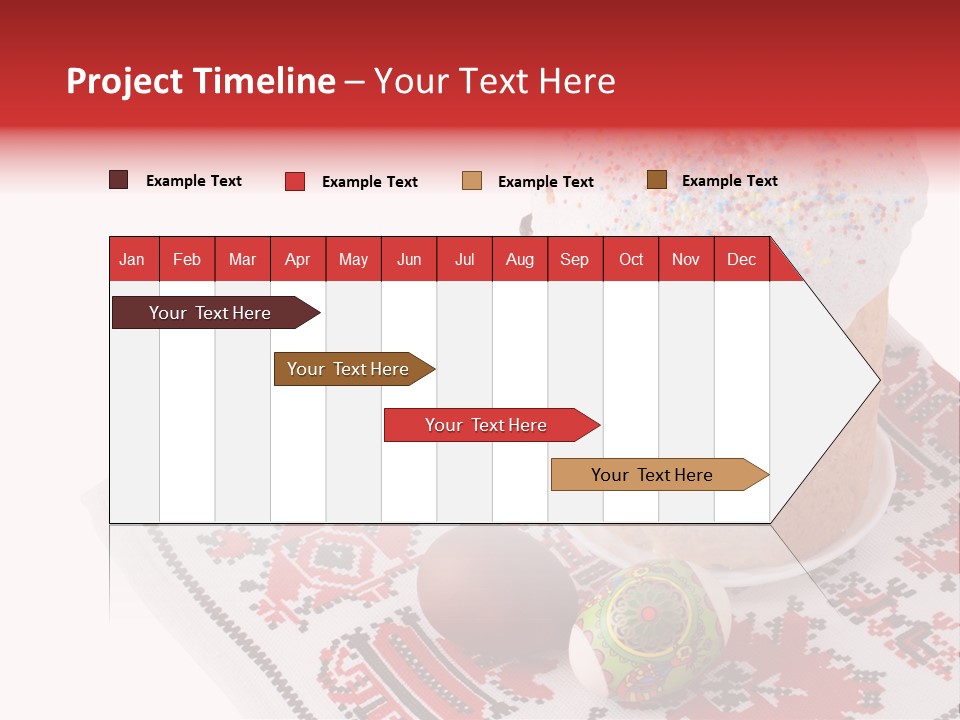 Project Timeline – Your Text Here

Example Text
Example Text
Example Text
Example Text

| Jan | Feb | Mar | Apr | May | Jun | Jul | Aug | Sep | Oct | Nov | Dec |
|---|---|---|---|---|---|---|---|---|---|---|---|

Your Text Here
Your Text Here
Your Text Here
Your Text Here